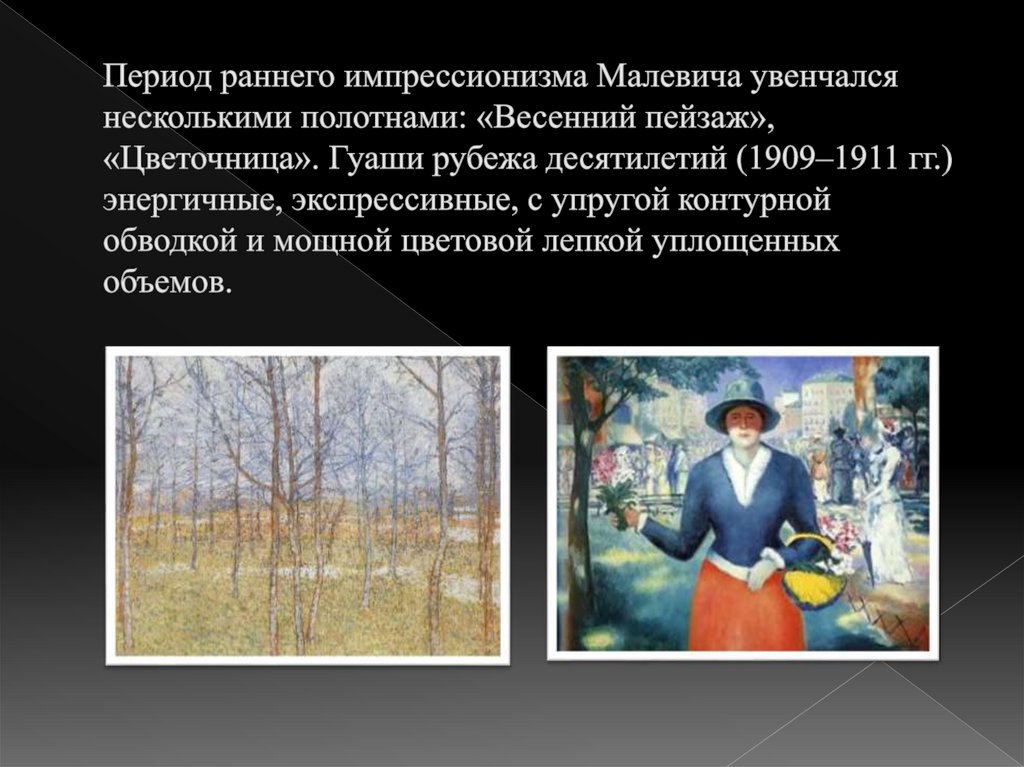 Период раннего импрессионизма Малевича увенчался несколькими полотнами: «Весенний пейзаж», «Цветочница». Гуаши рубежа десятилетий (1909–1911 гг.) энергичные, экспрессивные, с упругой контурной обводкой и мощной цветовой лепкой уплощенных объемов.